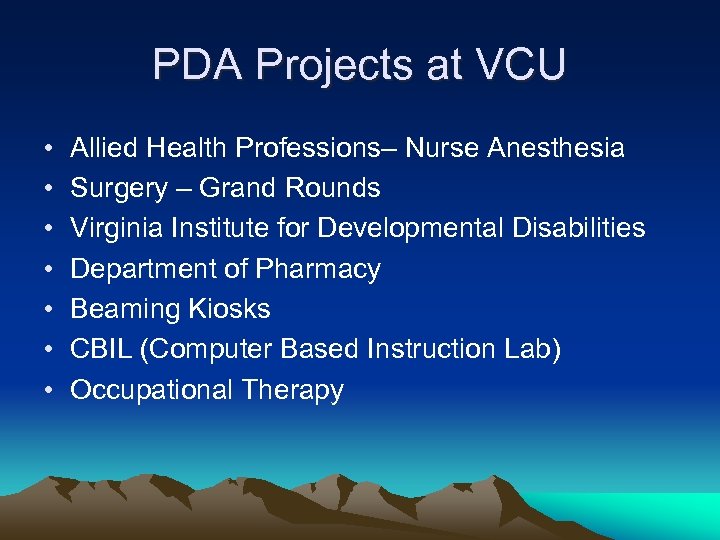 PDA Projects at VCU

• Allied Health Professions– Nurse Anesthesia
• Surgery – Grand Rounds
• Virginia Institute for Developmental Disabilities
• Department of Pharmacy
• Beaming Kiosks
• CBIL (Computer Based Instruction Lab)
• Occupational Therapy